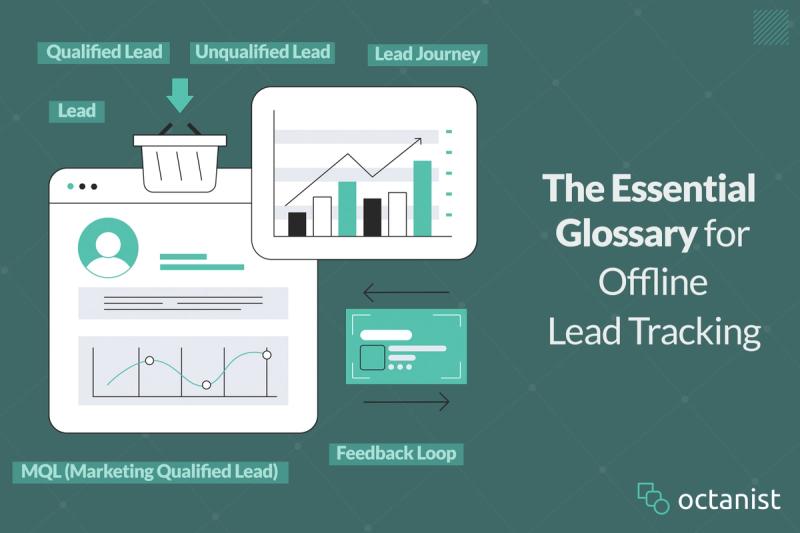 Qualified Lead

Unqualified Lead

Lead Journey

Lead

The Essential Glossary for Offline Lead Tracking

Feedback Loop

MQL (Marketing Qualified Lead)

octanist